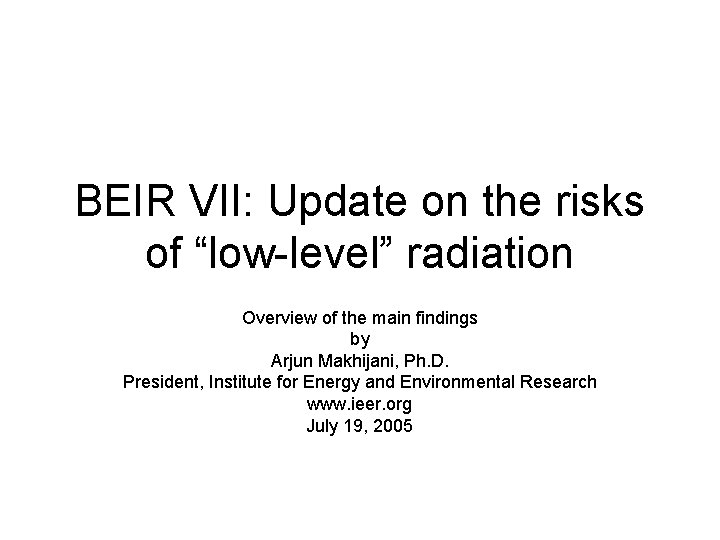 BEIR VII: Update on the risks of “low-level” radiation

Overview of the main findings
by
Arjun Makhijani, Ph.D.
President, Institute for Energy and Environmental Research
www.ieer.org
July 19, 2005